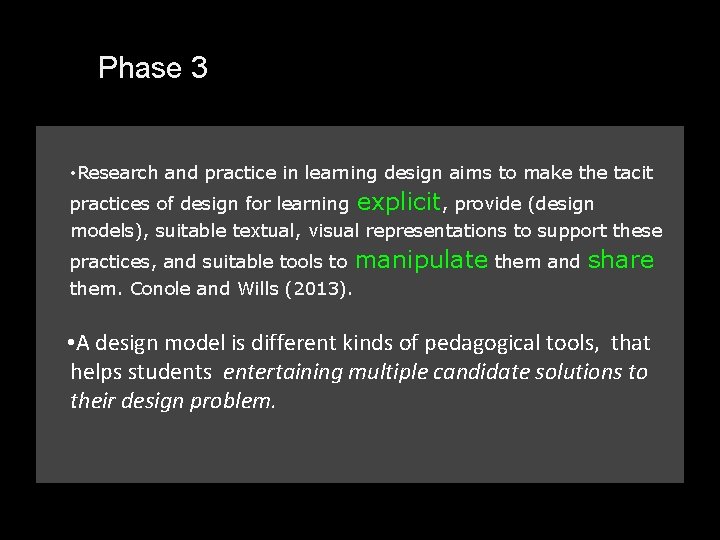 Phase 3

•Research and practice in learning design aims to make the tacit practices of design for learning explicit, provide (design models), suitable textual, visual representations to support these practices, and suitable tools to manipulate them and share them. Conole and Wills (2013).

•A design model is different kinds of pedagogical tools, that helps students entertaining multiple candidate solutions to their design problem.